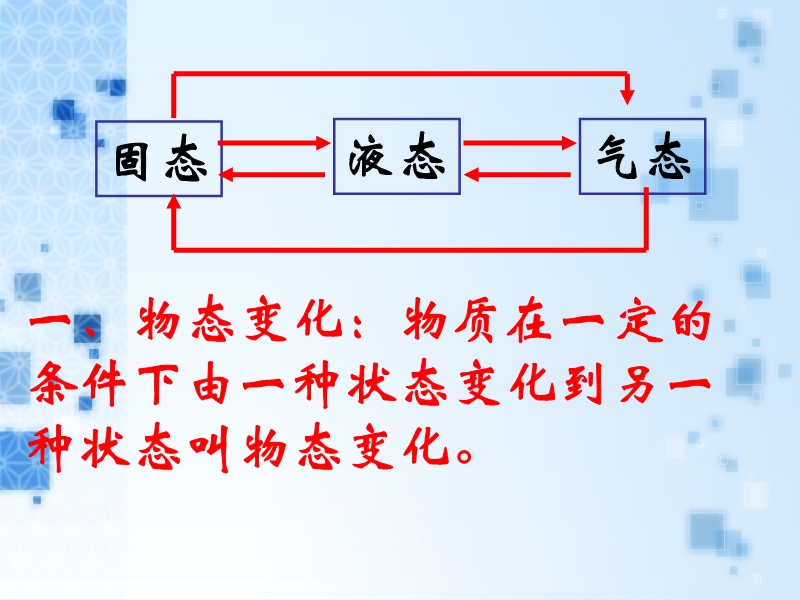 固态

液态

气态

一、物态变化：物质在一定的条件下由一种状态变化到另一种状态叫物态变化。